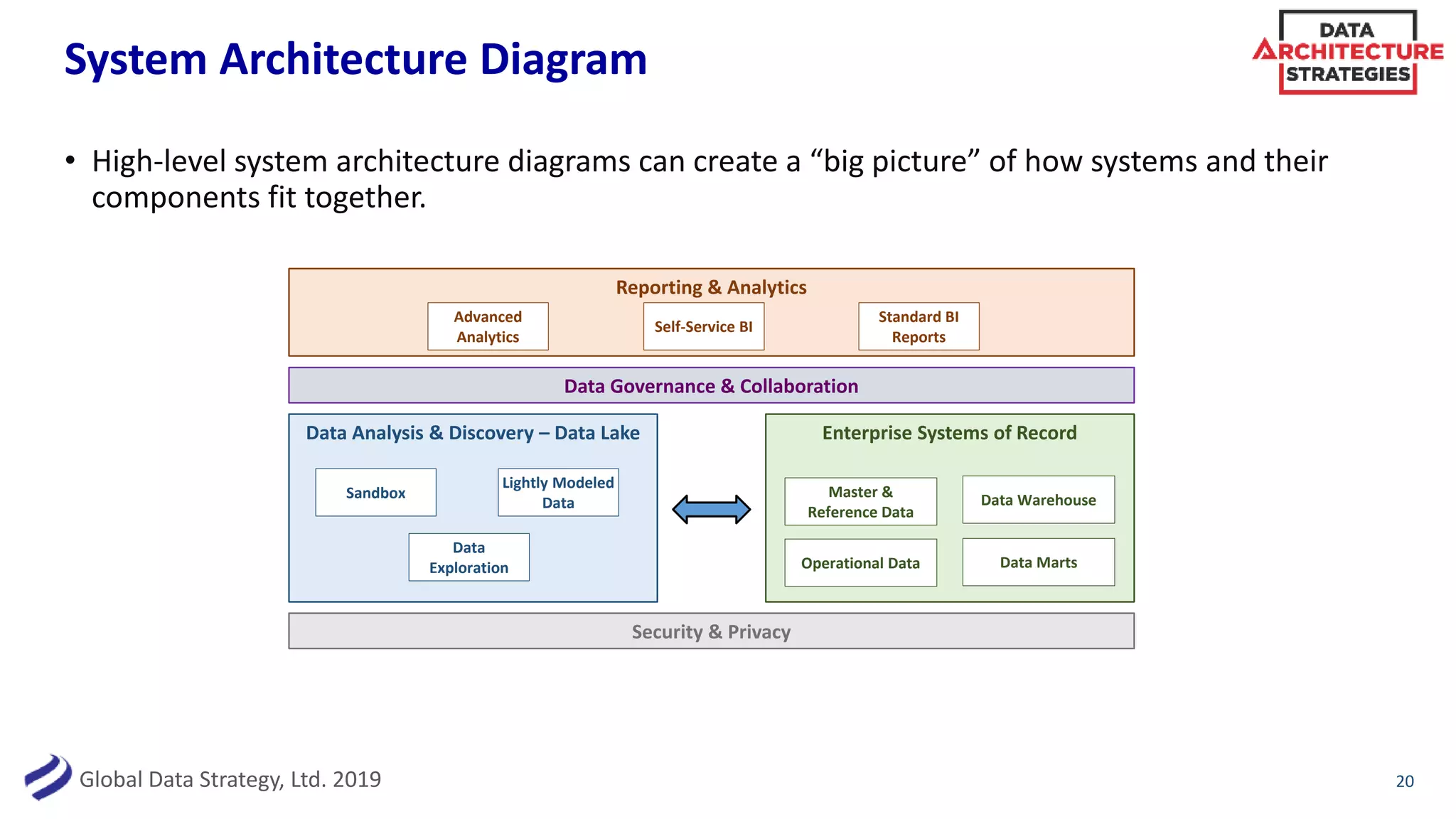 System Architecture Diagram

DATA ARCHITECTURE STRATEGIES

• High-level system architecture diagrams can create a “big picture” of how systems and their components fit together.

Reporting & Analytics

Advanced Analytics

Self-Service BI

Standard BI Reports

Data Governance & Collaboration

Data Analysis & Discovery – Data Lake

Sandbox

Lightly Modeled Data

Data Exploration

Enterprise Systems of Record

Master & Reference Data

Data Warehouse

Operational Data

Data Marts

Security & Privacy

Global Data Strategy, Ltd. 2019

20